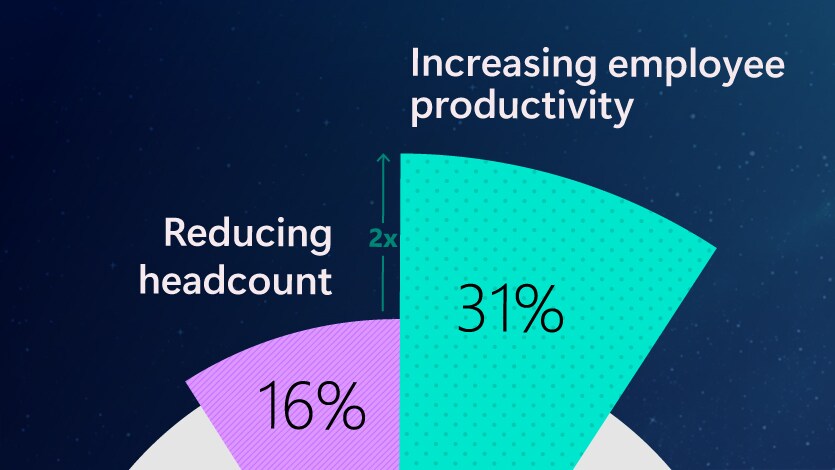 Increasing employee productivity

Reducing headcount

2x

31%

16%